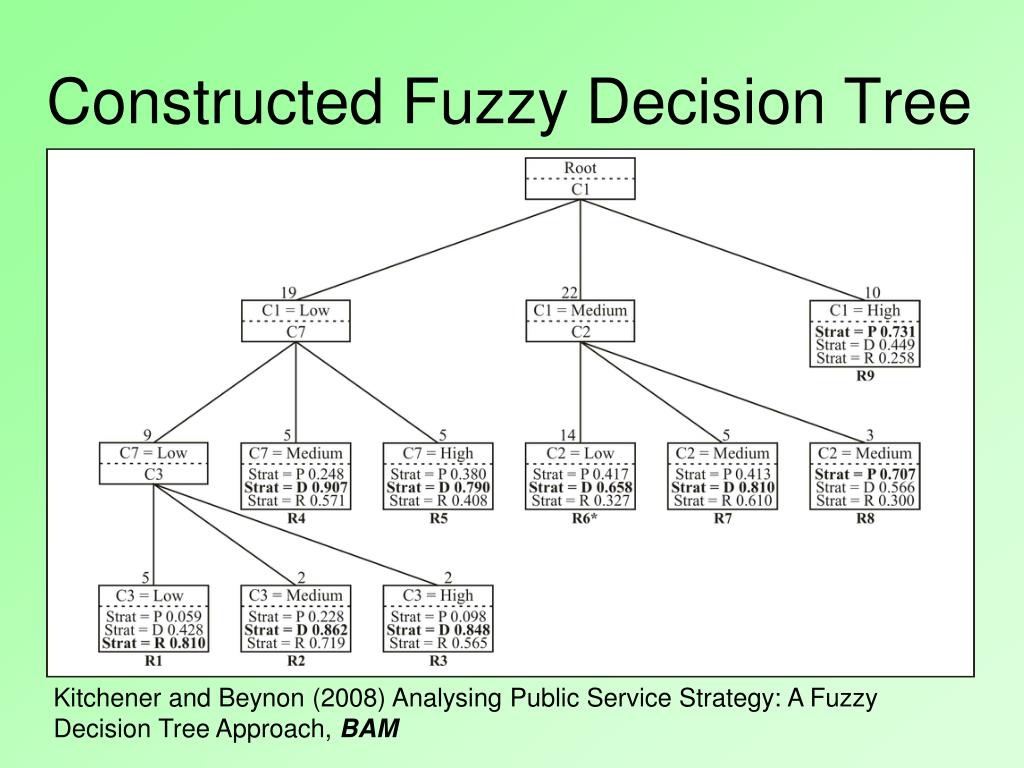 Constructed Fuzzy Decision Tree

Root
C1

19
C1 = Low
C7

22
C1 = Medium
C2

10
C1 = High
Strat = P 0.731
Strat = D 0.449
Strat = R 0.258
R9

9
C7 = Low
C3

5
C7 = Medium
Strat = P 0.248
Strat = D 0.907
Strat = R 0.571
R4

5
C7 = High
Strat = P 0.380
Strat = D 0.790
Strat = R 0.408
R5

14
C2 = Low
Strat = P 0.417
Strat = D 0.658
Strat = R 0.327
R6*

5
C2 = Medium
Strat = P 0.413
Strat = D 0.810
Strat = R 0.610
R7

3
C2 = Medium
Strat = P 0.707
Strat = D 0.566
Strat = R 0.300
R8

5
C3 = Low
Strat = P 0.059
Strat = D 0.428
Strat = R 0.810
R1

2
C3 = Medium
Strat = P 0.228
Strat = D 0.862
Strat = R 0.719
R2

2
C3 = High
Strat = P 0.098
Strat = D 0.848
Strat = R 0.565
R3

Kitchener and Beynon (2008) Analysing Public Service Strategy: A Fuzzy Decision Tree Approach, BAM